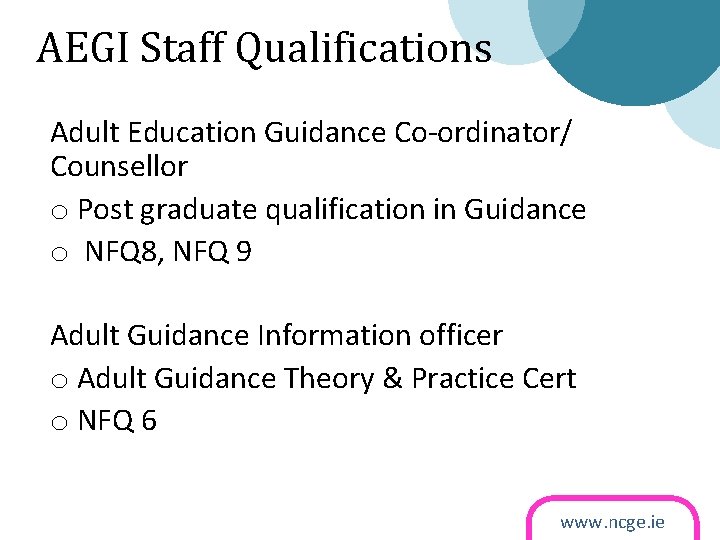 AEGI Staff Qualifications

Adult Education Guidance Co-ordinator/ Counsellor

o Post graduate qualification in Guidance

o NFQ8, NFQ 9

Adult Guidance Information officer

o Adult Guidance Theory & Practice Cert

o NFQ 6

www.ncge.ie